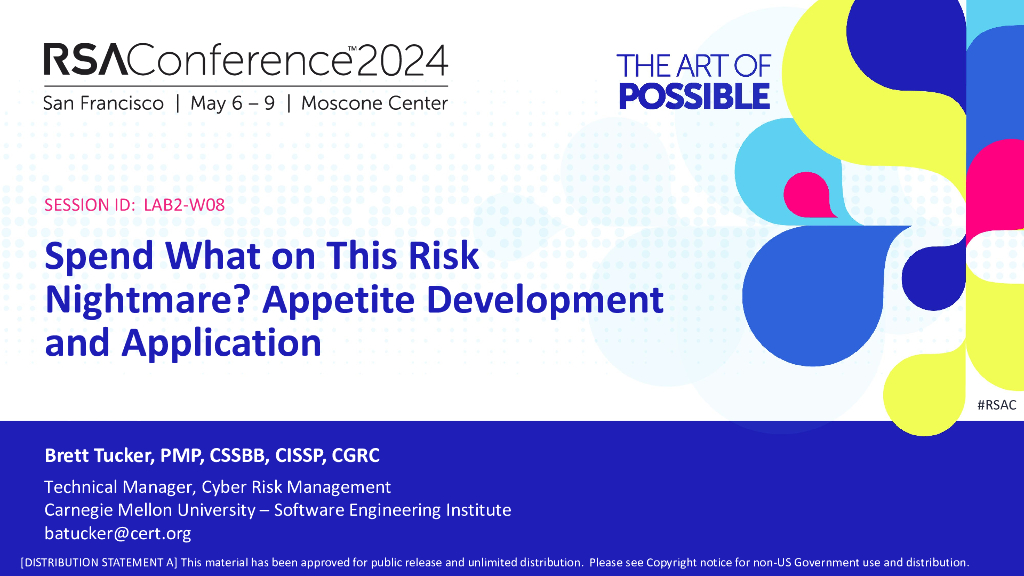 RSAConference™2024
San Francisco | May 6 – 9 | Moscone Center

THE ART OF POSSIBLE

SESSION ID: LAB2-W08

Spend What on This Risk Nightmare? Appetite Development and Application

#RSAC

Brett Tucker, PMP, CSSBB, CISSP, CGRC

Technical Manager, Cyber Risk Management
Carnegie Mellon University – Software Engineering Institute
batucker@cert.org

[DISTRIBUTION STATEMENT A] This material has been approved for public release and unlimited distribution. Please see Copyright notice for non-US Government use and distribution.